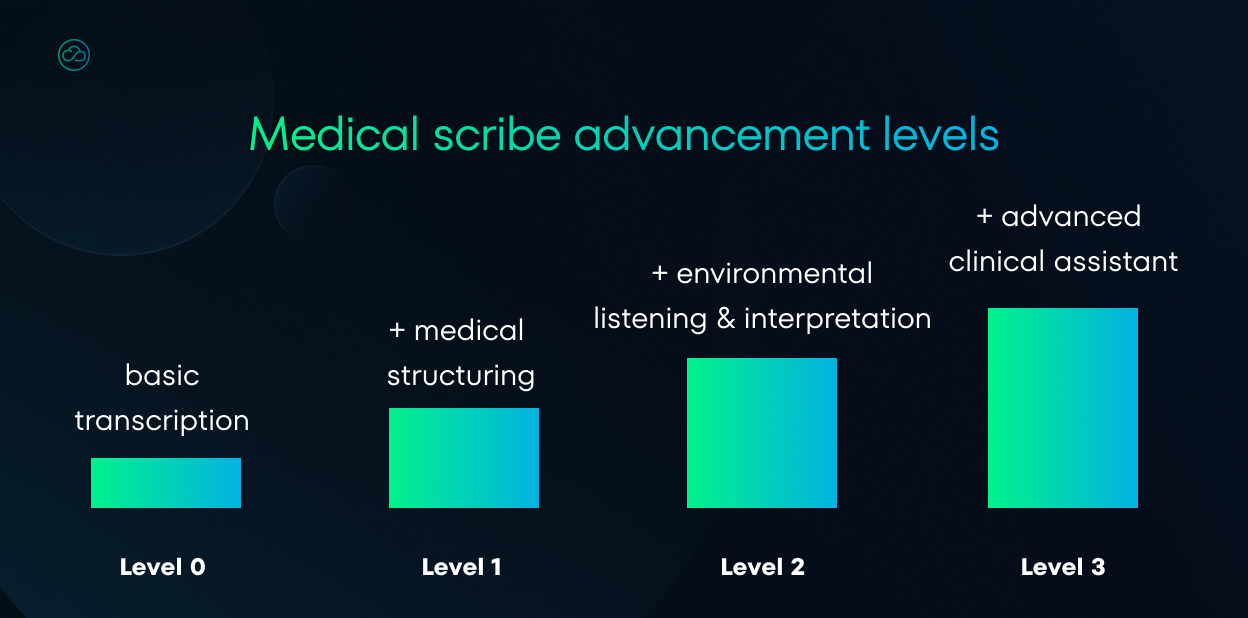 Medical scribe advancement levels

basic transcription

Level 0

+ medical structuring

Level 1

+ environmental listening & interpretation

Level 2

+ advanced clinical assistant

Level 3